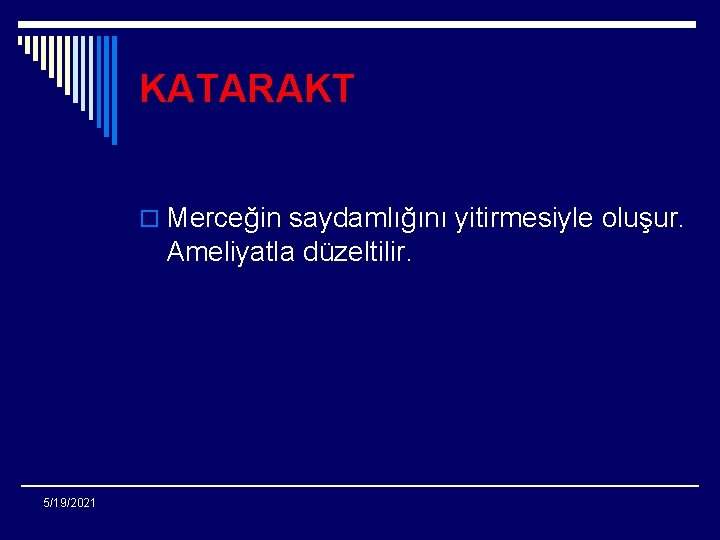 KATARAKT

Merceğin saydamlığını yitirmesiyle oluşur. Ameliyatla düzeltilir.

5/19/2021